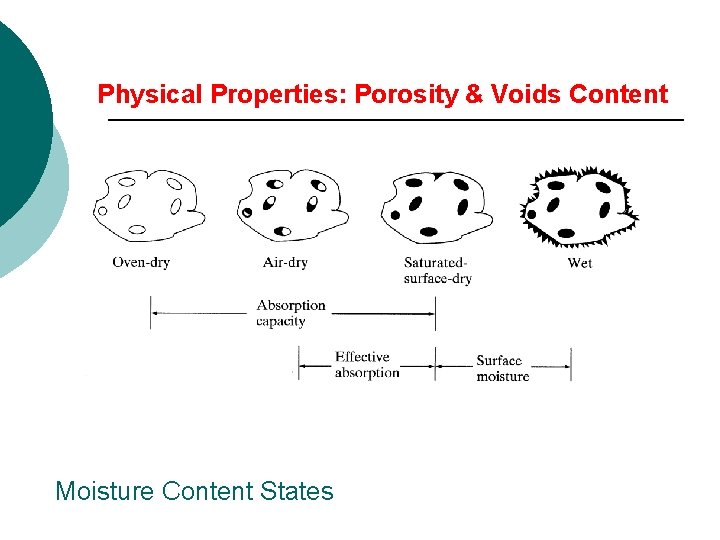 Physical Properties: Porosity & Voids Content

Oven-dry

Air-dry

Saturated-surface-dry

Wet

Absorption capacity

Effective absorption

Surface moisture

Moisture Content States